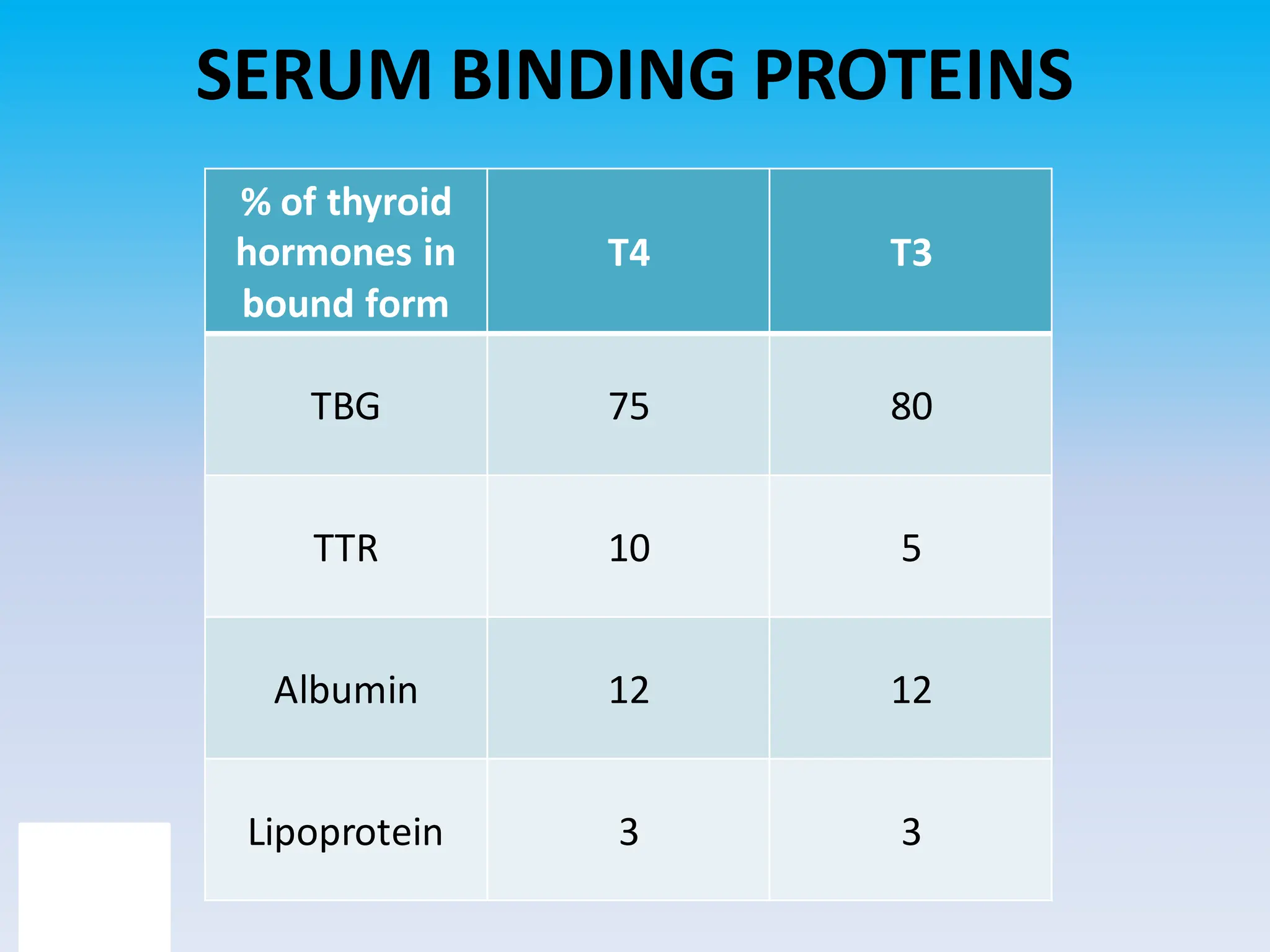 SERUM BINDING PROTEINS

| % of thyroid hormones in bound form | T4 | T3 |
|---|---|---|
| TBG | 75 | 80 |
| TTR | 10 | 5 |
| Albumin | 12 | 12 |
| Lipoprotein | 3 | 3 |